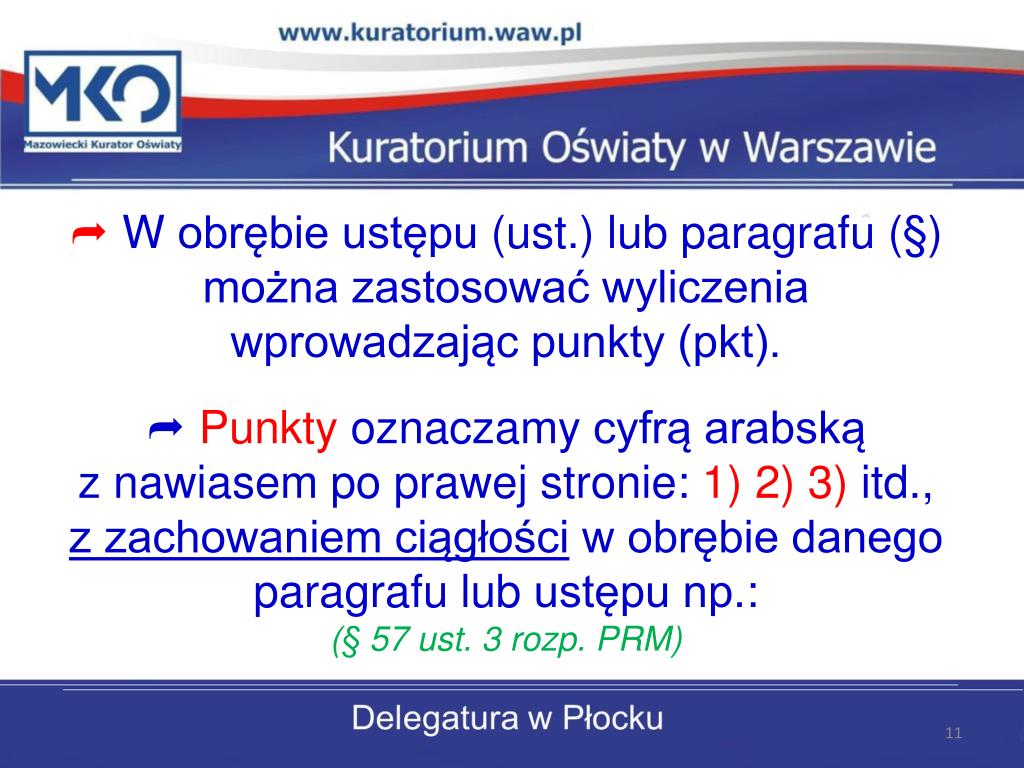 www.kuratorium.waw.pl

MKO
Mazowiecki Kurator Oświaty

Kuratorium Oświaty w Warszawie

➦ W obrębie ustępu (ust.) lub paragrafu (§) można zastosować wyliczenia wprowadzając punkty (pkt).

➦ Punkty oznaczamy cyfrą arabską z nawiasem po prawej stronie: 1) 2) 3) itd., z zachowaniem ciągłości w obrębie danego paragrafu lub ustępu np.:
(§ 57 ust. 3 rozp. PRM)

Delegatura w Płocku

11